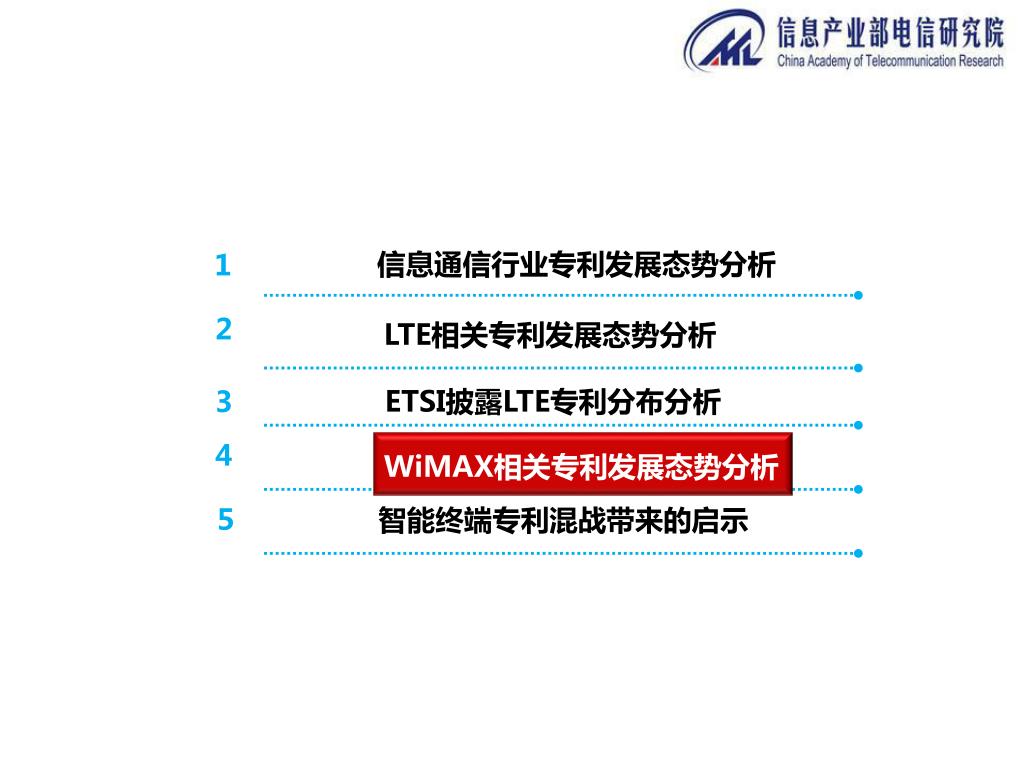 信息产业部电信研究院
China Academy of Telecommunication Research

1 信息通信行业专利发展态势分析

2 LTE相关专利发展态势分析

3 ETSI披露LTE专利分布分析

4 WiMAX相关专利发展态势分析

5 智能终端专利混战带来的启示